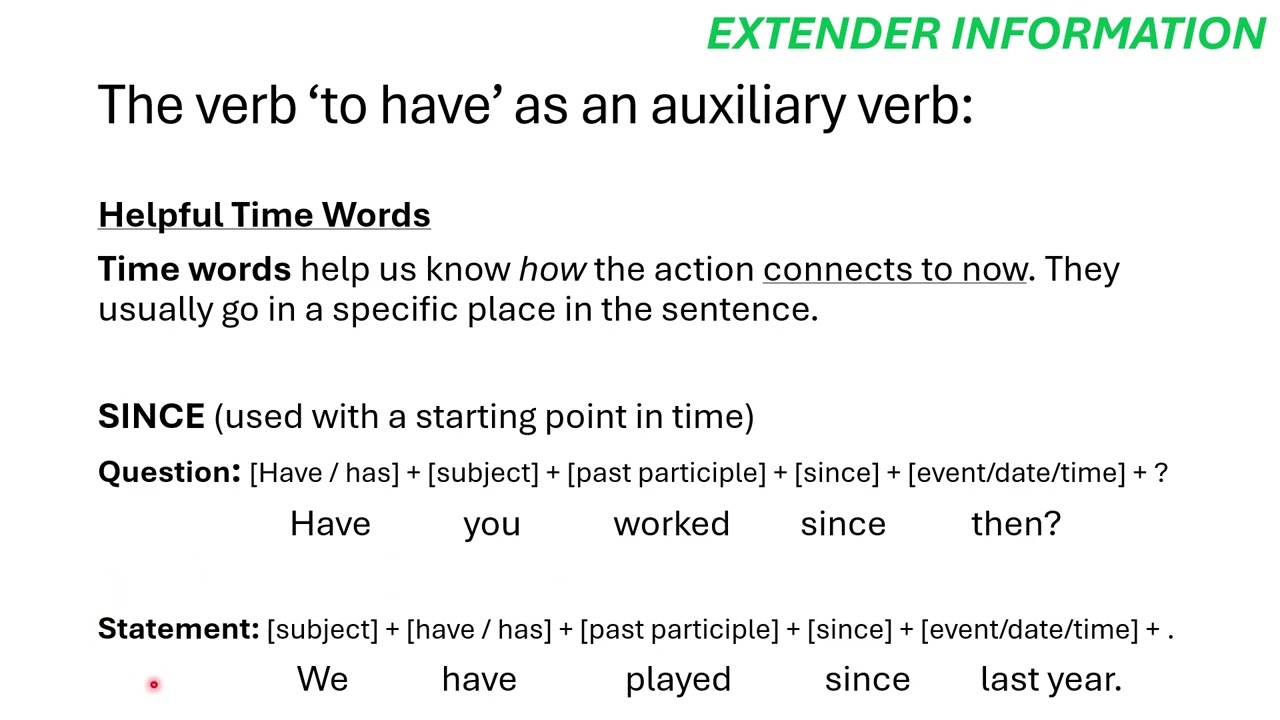 EXTENDER INFORMATION

The verb ‘to have’ as an auxiliary verb:

Helpful Time Words

Time words help us know how the action connects to now. They usually go in a specific place in the sentence.

SINCE (used with a starting point in time)

Question: [Have / has] + [subject] + [past participle] + [since] + [event/date/time] + ?

Have you worked since then?

Statement: [subject] + [have / has] + [past participle] + [since] + [event/date/time] + .

We have played since last year.